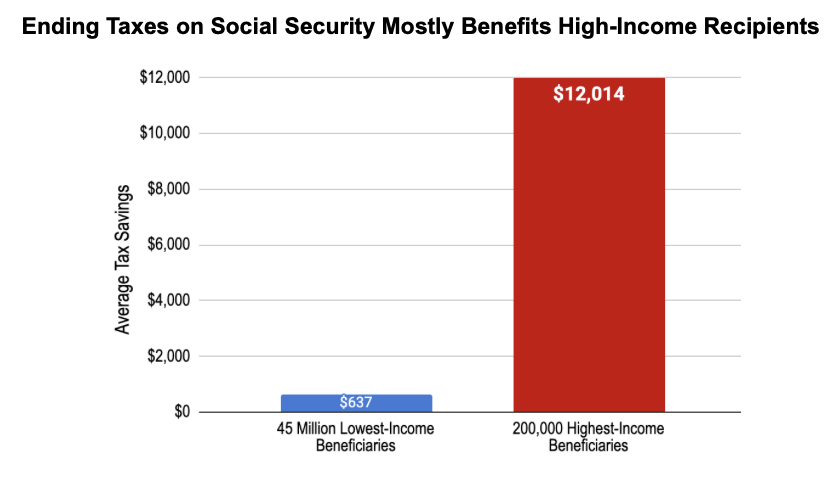 Ending Taxes on Social Security Mostly Benefits High-Income Recipients

Average Tax Savings

$12,000
$10,000
$8,000
$6,000
$4,000
$2,000
$0

$637
$12,014

45 Million Lowest-Income Beneficiaries
200,000 Highest-Income Beneficiaries